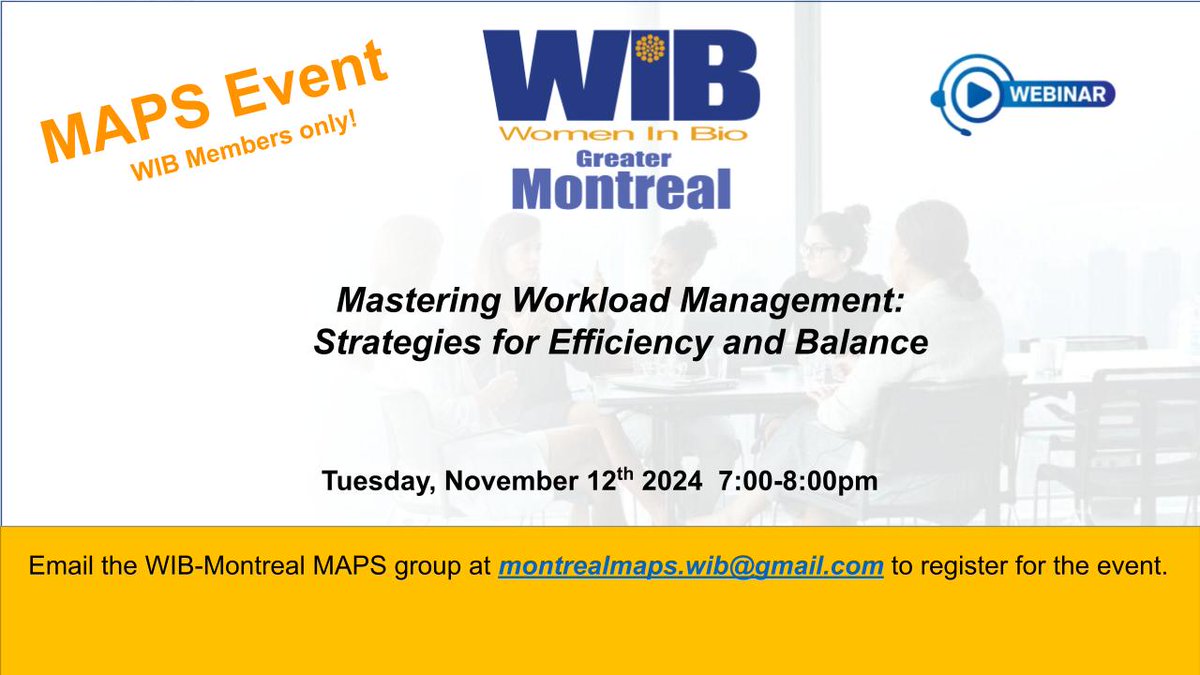 MAPS Event
WIB Members only!

WIB
Women In Bio
Greater
Montreal

WEBINAR

Mastering Workload Management: Strategies for Efficiency and Balance

Tuesday, November 12$^{th}$ 2024 7:00-8:00pm

Email the WIB-Montreal MAPS group at montrealmaps.wib@gmail.com to register for the event.